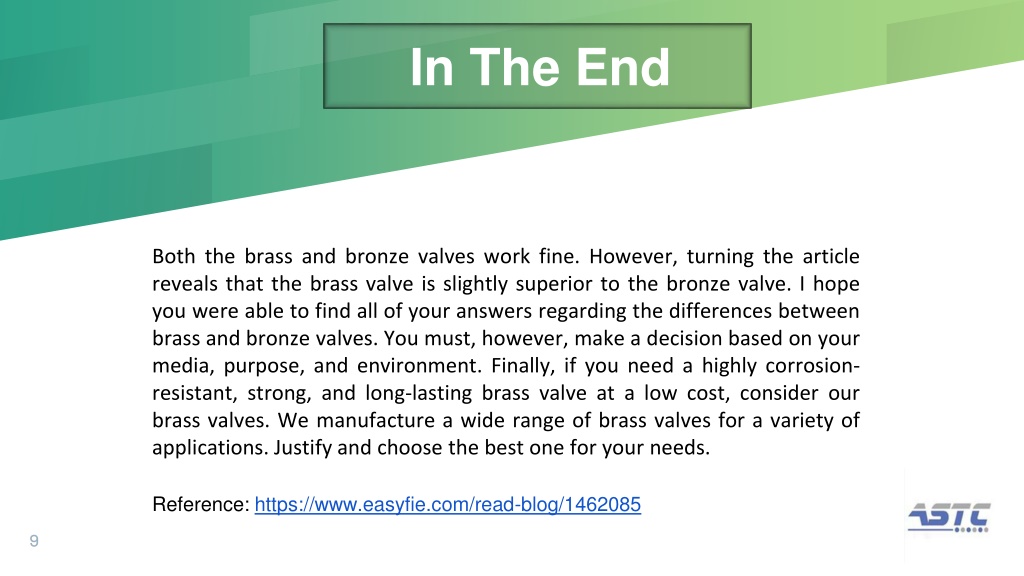 In The End

Both the brass and bronze valves work fine. However, turning the article reveals that the brass valve is slightly superior to the bronze valve. I hope you were able to find all of your answers regarding the differences between brass and bronze valves. You must, however, make a decision based on your media, purpose, and environment. Finally, if you need a highly corrosion-resistant, strong, and long-lasting brass valve at a low cost, consider our brass valves. We manufacture a wide range of brass valves for a variety of applications. Justify and choose the best one for your needs.

Reference: https://www.easyfie.com/read-blog/1462085

ASTC

9